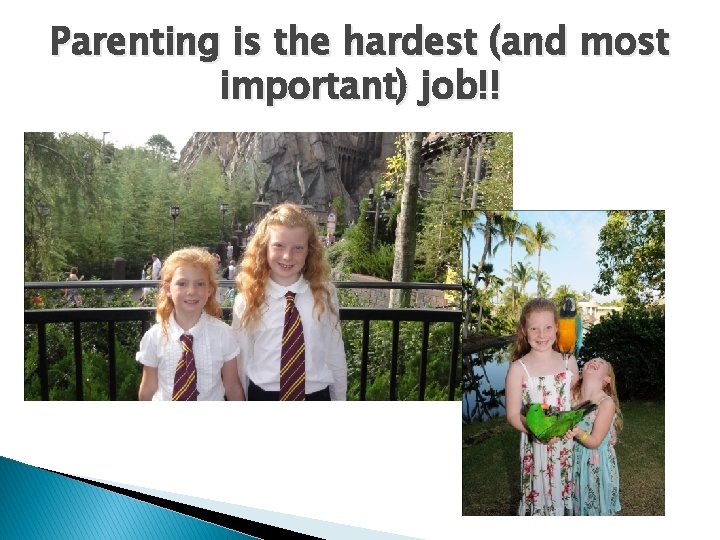 Parenting is the hardest (and most important) job!!